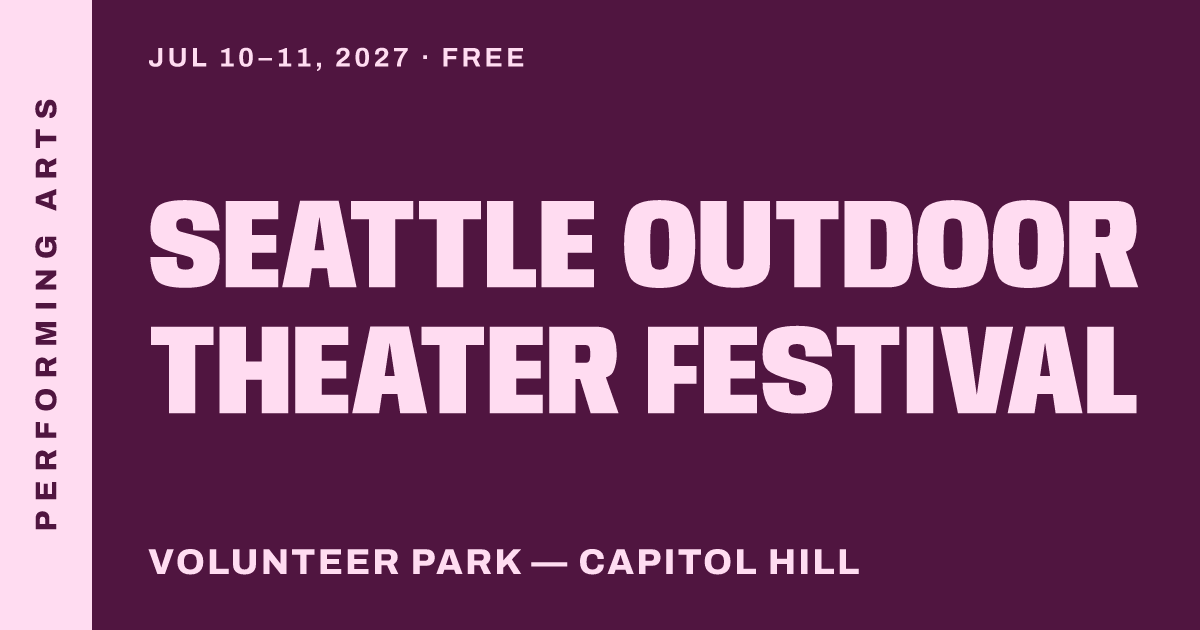 PERFORMING ARTS

JUL 10–11, 2027 · FREE

SEATTLE OUTDOOR THEATER FESTIVAL

VOLUNTEER PARK — CAPITOL HILL